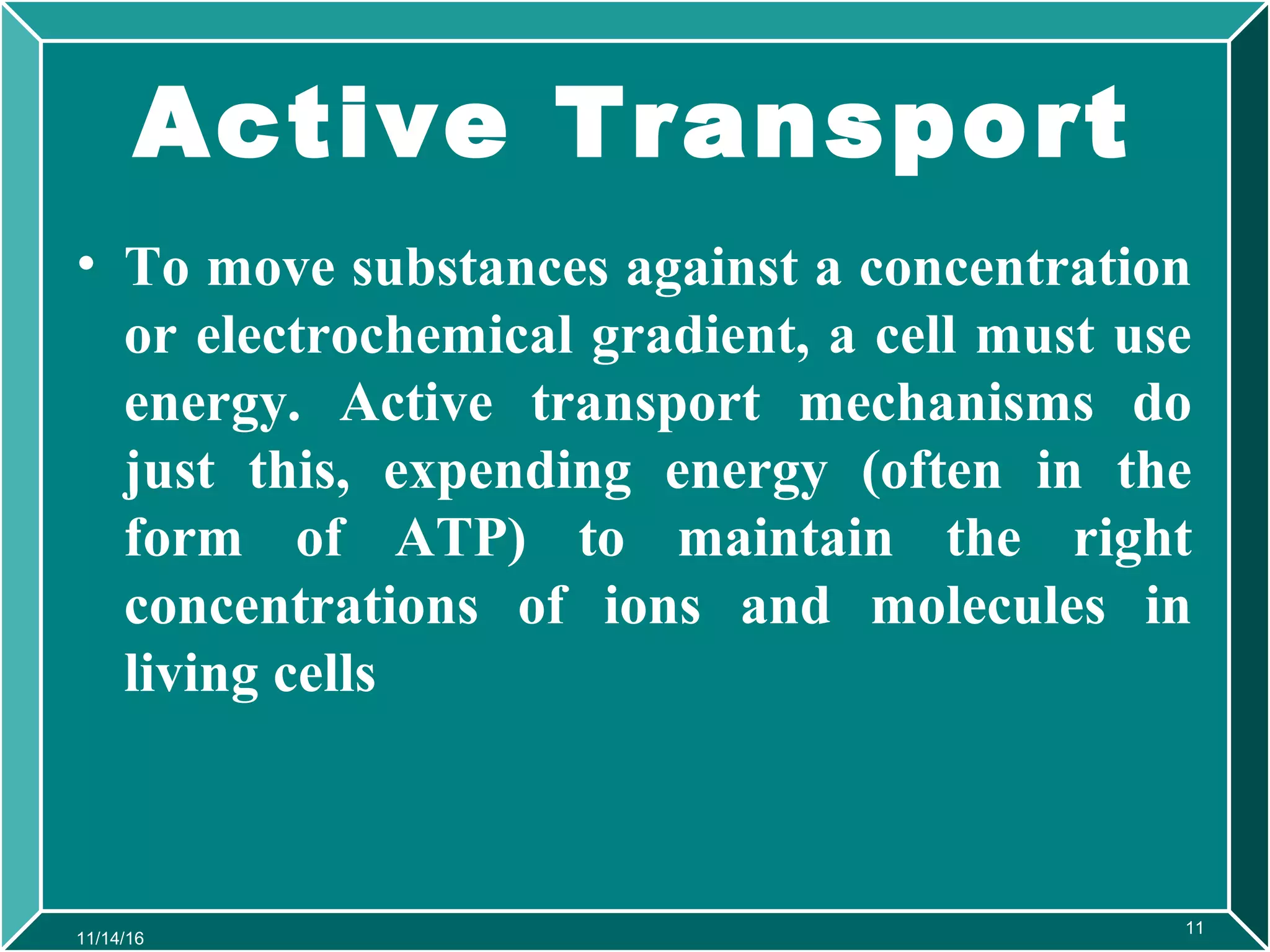 Active Transport

• To move substances against a concentration or electrochemical gradient, a cell must use energy. Active transport mechanisms do just this, expending energy (often in the form of ATP) to maintain the right concentrations of ions and molecules in living cells

11/14/16

11